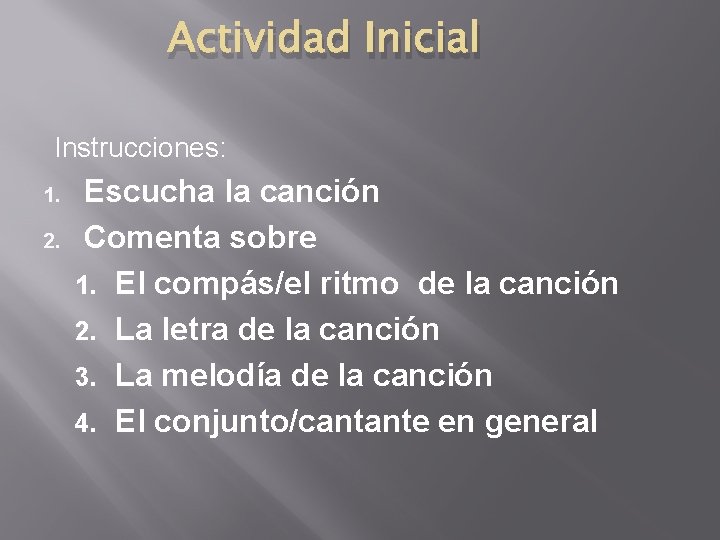 Actividad Inicial

Instrucciones:

1. Escucha la canción
2. Comenta sobre
   1. El compás/el ritmo de la canción
   2. La letra de la canción
   3. La melodía de la canción
   4. El conjunto/cantante en general